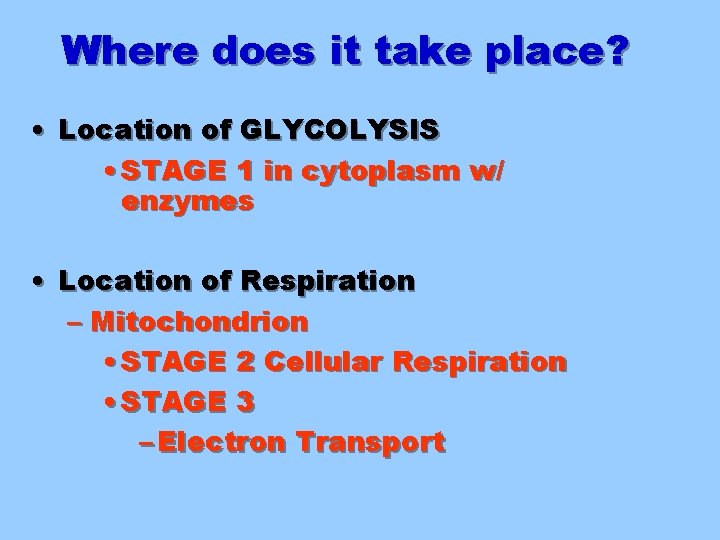 Where does it take place?

• Location of GLYCOLYSIS
  • STAGE 1 in cytoplasm w/ enzymes

• Location of Respiration
  – Mitochondrion
    • STAGE 2 Cellular Respiration
    • STAGE 3
      – Electron Transport